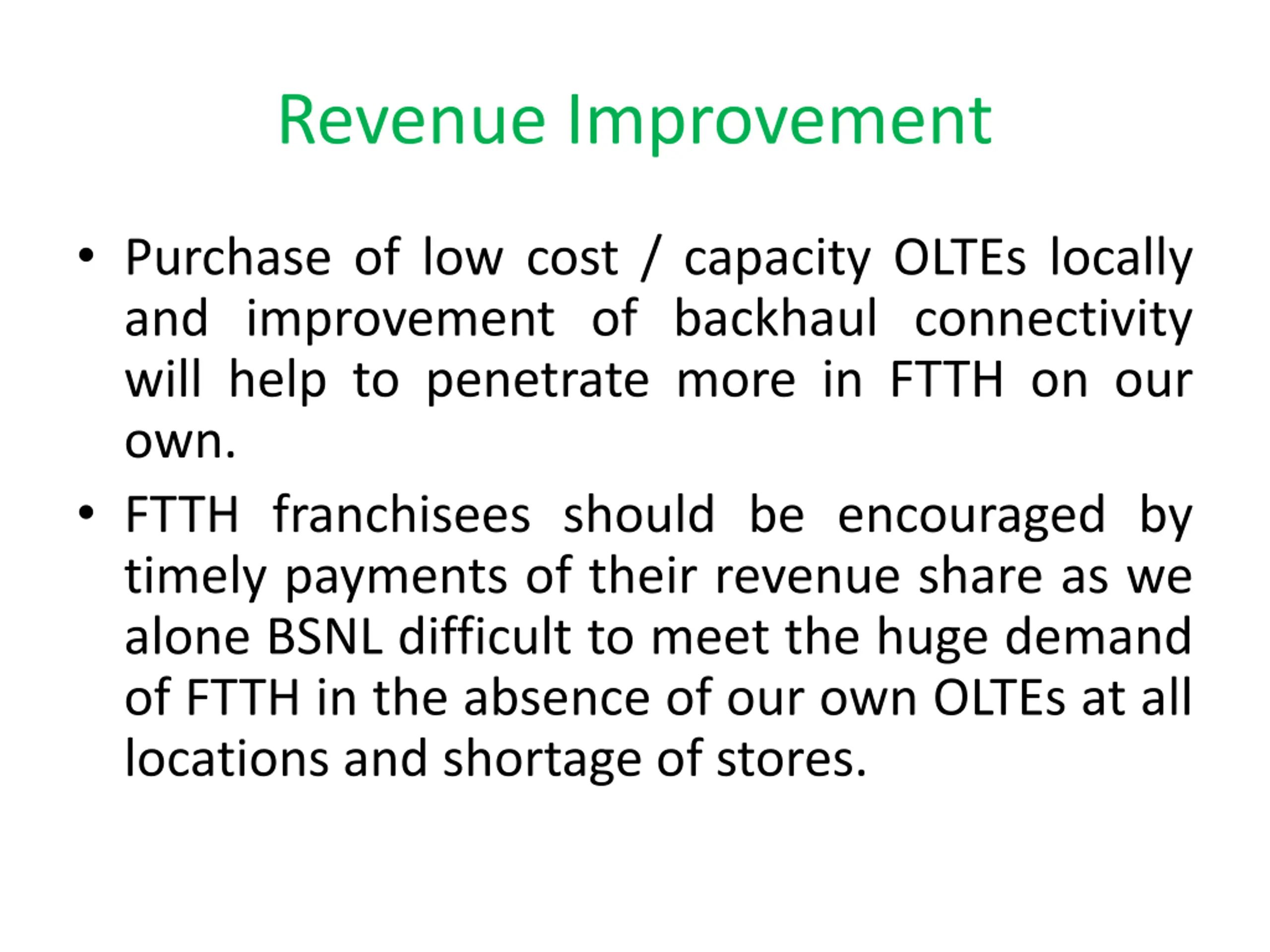 Revenue Improvement

• Purchase of low cost / capacity OLTEs locally and improvement of backhaul connectivity will help to penetrate more in FTTH on our own.

• FTTH franchisees should be encouraged by timely payments of their revenue share as we alone BSNL difficult to meet the huge demand of FTTH in the absence of our own OLTEs at all locations and shortage of stores.